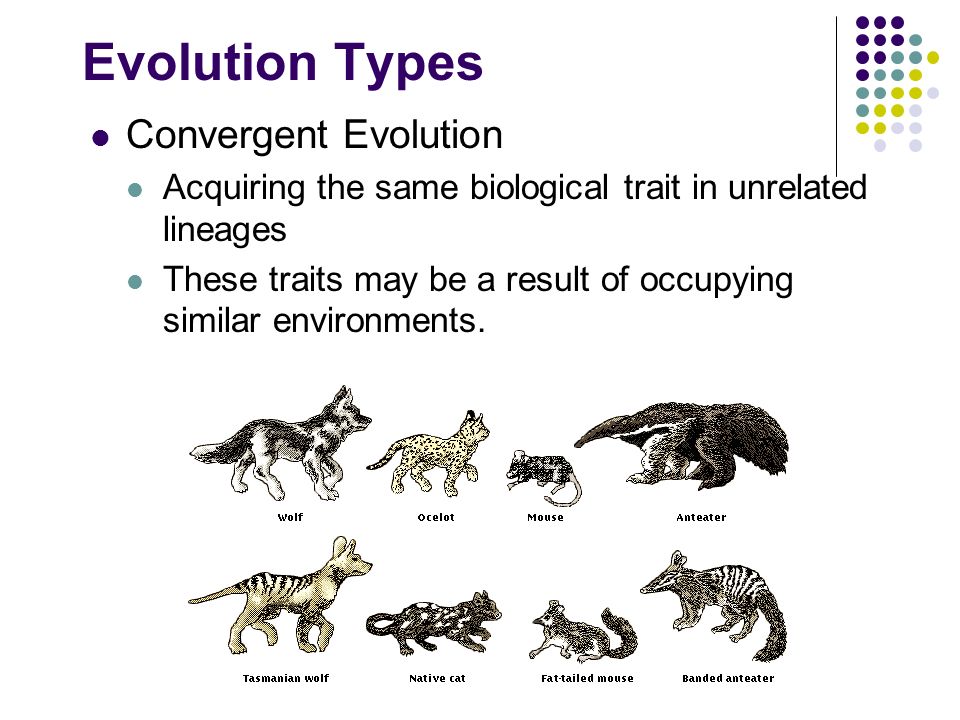 Evolution Types

Convergent Evolution

Acquiring the same biological trait in unrelated lineages

These traits may be a result of occupying similar environments.

Wolf

Ocelot

Mouse

Anteater

Tasmanian wolf

Native cat

Fat-tailed mouse

Banded anteater